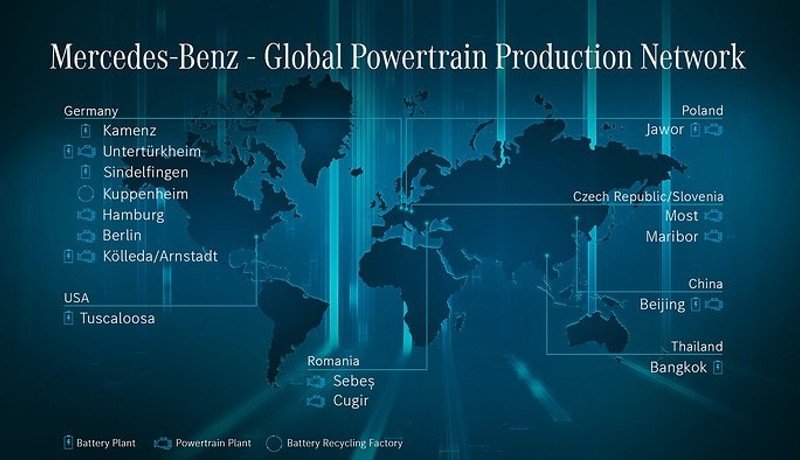 Mercedes-Benz - Global Powertrain Production Network

Germany
Kamenz
Untertürkheim
Sindelfingen
Kuppenheim
Hamburg
Berlin
Kölleda/Arnstadt

USA
Tuscaloosa

Romania
Sebeș
Cugir

Poland
Jawor

Czech Republic/Slovenia
Most
Maribor

China
Beijing

Thailand
Bangkok

Battery Plant
Powertrain Plant
Battery Recycling Factory